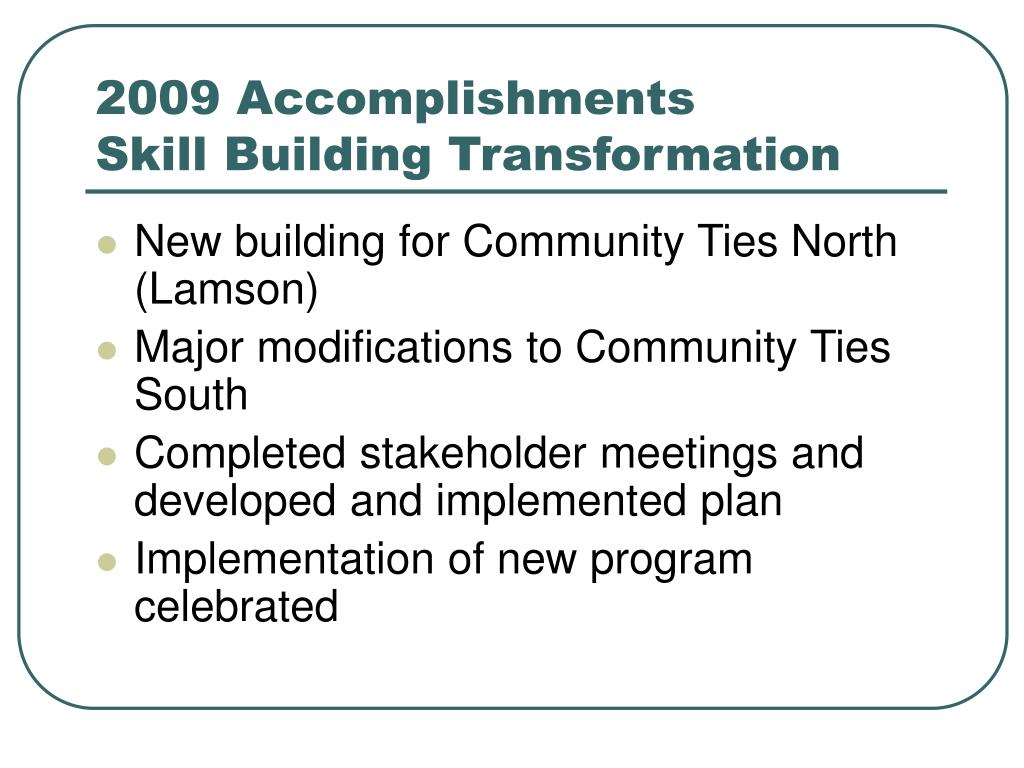 2009 Accomplishments
Skill Building Transformation

- New building for Community Ties North (Lamson)
- Major modifications to Community Ties South
- Completed stakeholder meetings and developed and implemented plan
- Implementation of new program celebrated